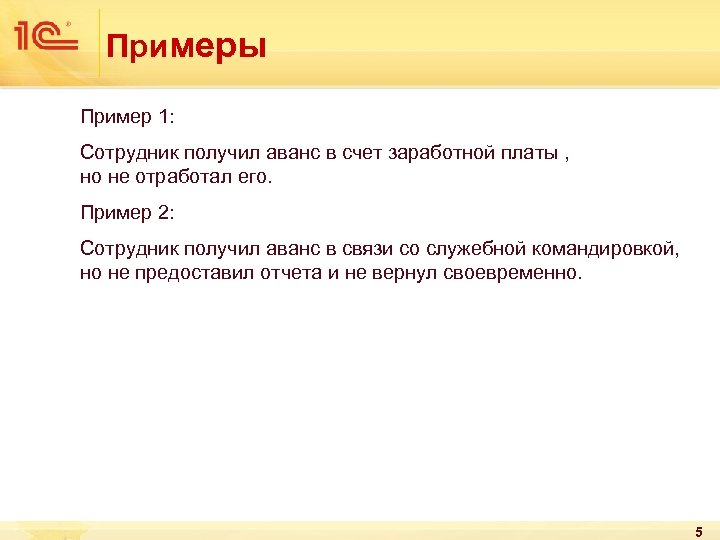 1С

Примеры

Пример 1:

Сотрудник получил аванс в счет заработной платы , но не отработал его.

Пример 2:

Сотрудник получил аванс в связи со служебной командировкой, но не предоставил отчета и не вернул своевременно.

5